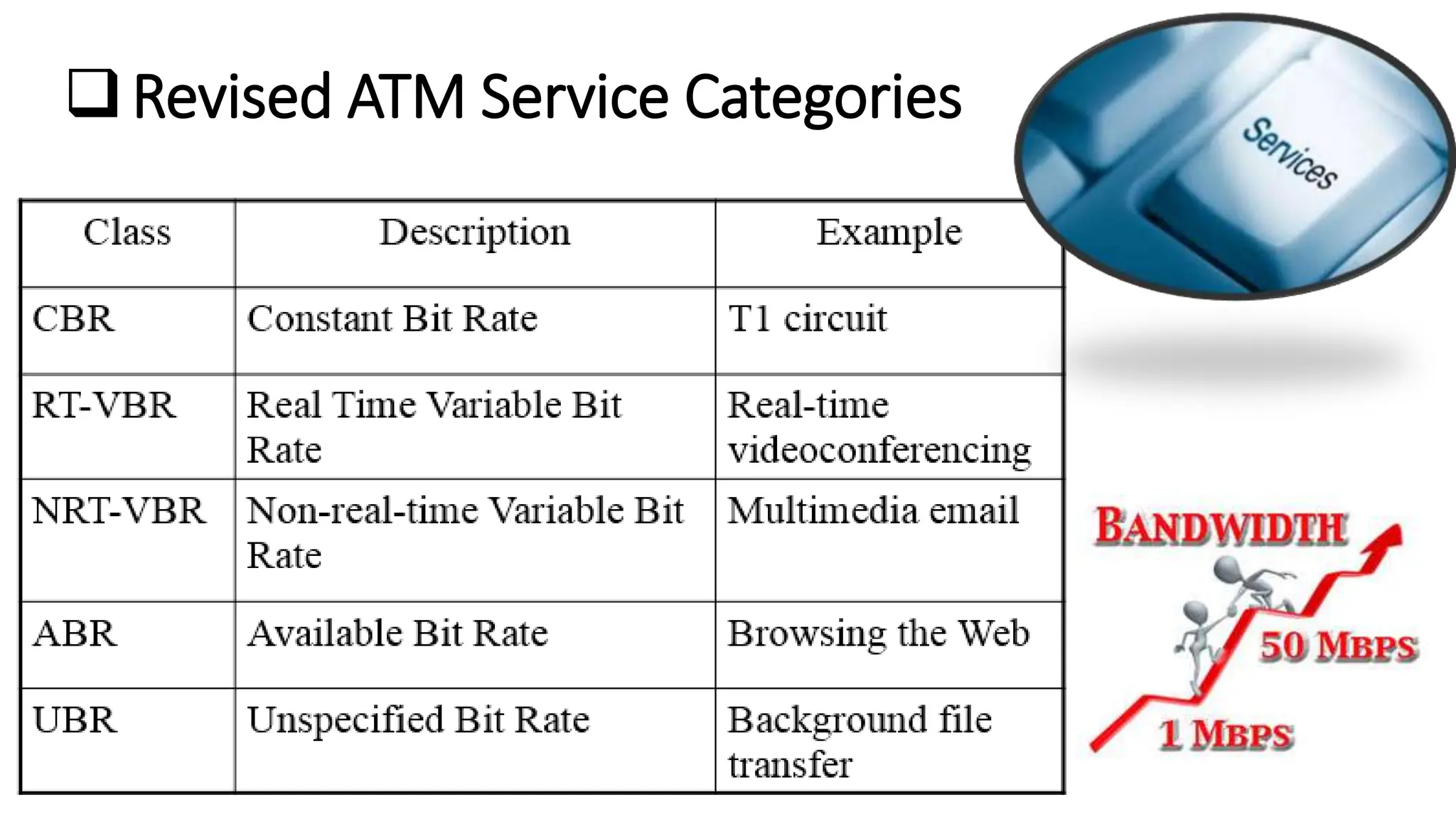 ❑ Revised ATM Service Categories

Services

| Class | Description | Example |
|---|---|---|
| CBR | Constant Bit Rate | T1 circuit |
| RT-VBR | Real Time Variable Bit Rate | Real-time videoconferencing |
| NRT-VBR | Non-real-time Variable Bit Rate | Multimedia email |
| ABR | Available Bit Rate | Browsing the Web |
| UBR | Unspecified Bit Rate | Background file transfer |

BANDWIDTH
50 MBPS
1 MBPS